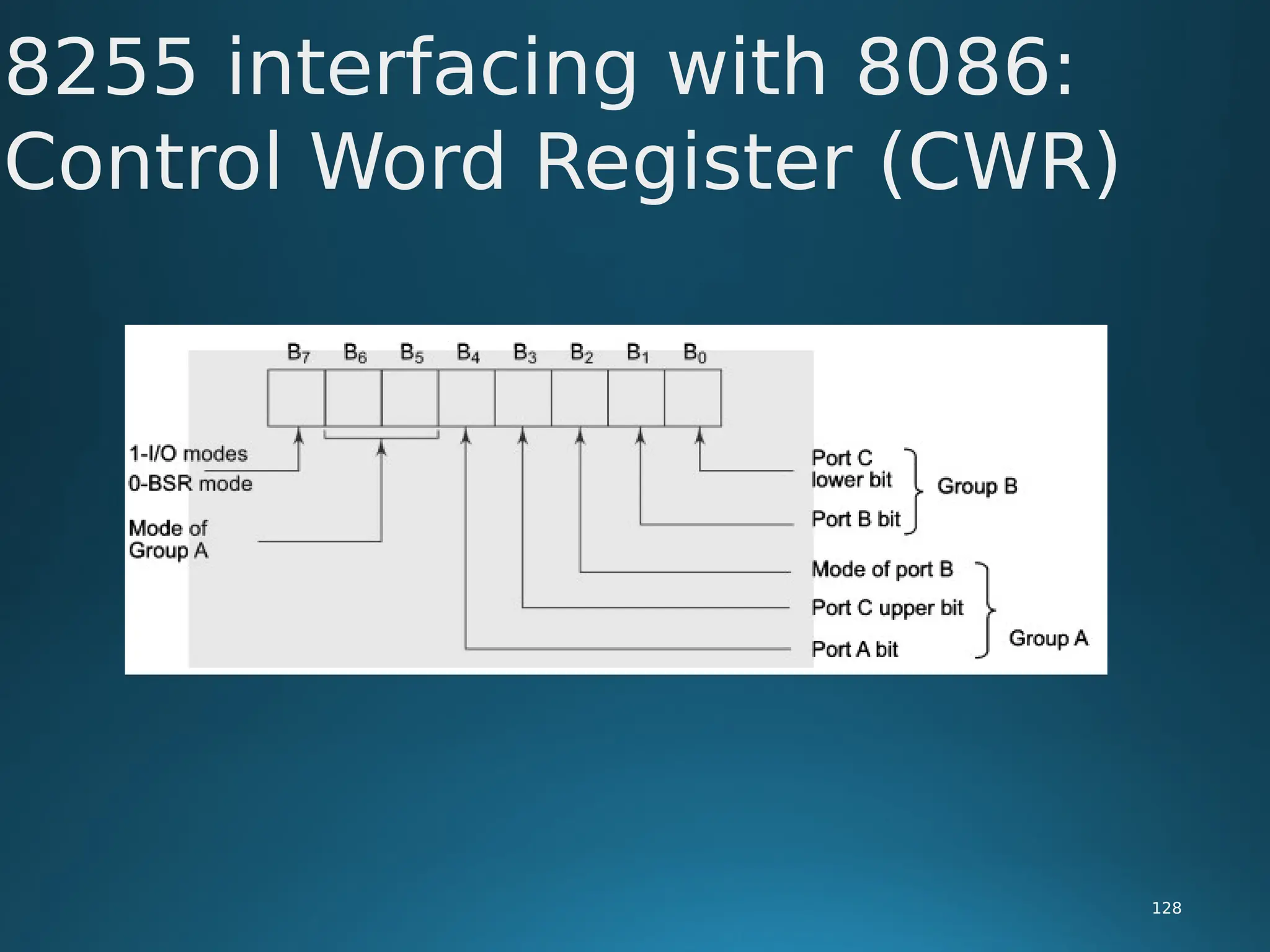 8255 interfacing with 8086: Control Word Register (CWR)

$B_7$ $B_6$ $B_5$ $B_4$ $B_3$ $B_2$ $B_1$ $B_0$

1-I/O modes
0-BSR mode

Mode of Group A

Port C lower bit
Port B bit
Group B

Mode of port B
Port C upper bit
Port A bit
Group A

128